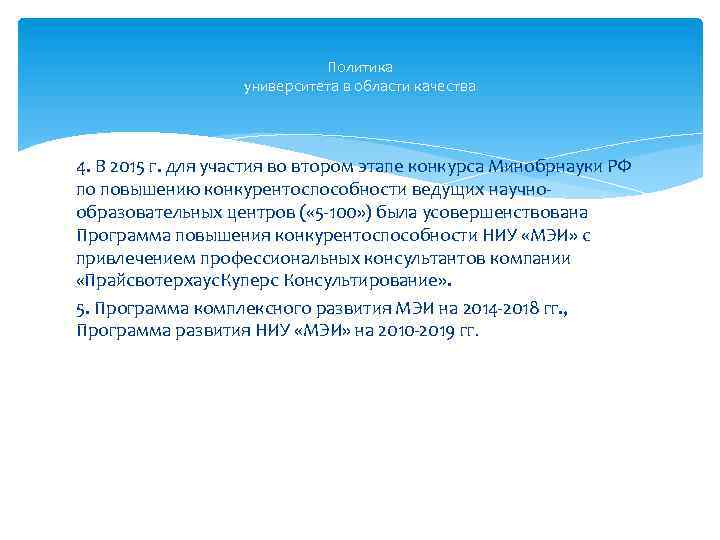 Политика
университета в области качества

4. В 2015 г. для участия во втором этапе конкурса Минобрнауки РФ по повышению конкурентоспособности ведущих научно-образовательных центров («5-100») была усовершенствована Программа повышения конкурентоспособности НИУ «МЭИ» с привлечением профессиональных консультантов компании «ПрайсвотерхаусКуперс Консультирование».

5. Программа комплексного развития МЭИ на 2014-2018 гг., Программа развития НИУ «МЭИ» на 2010-2019 гг.